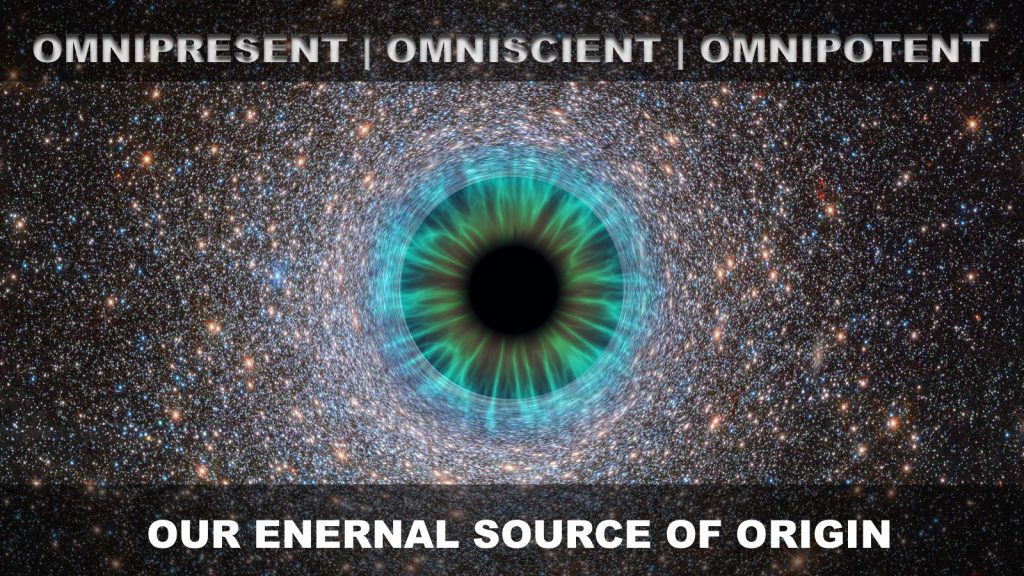 OMNIPRESENT | OMNISCIENT | OMNIPOTENT

OUR ENERNAL SOURCE OF ORIGIN